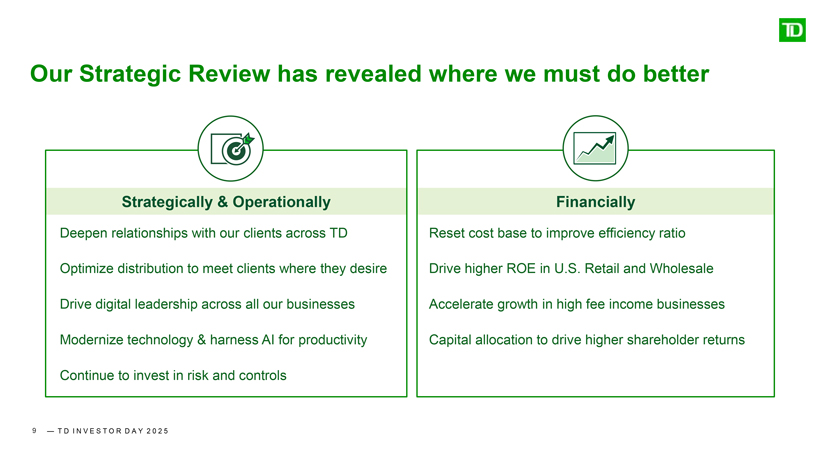 TD

Our Strategic Review has revealed where we must do better

Strategically & Operationally

Deepen relationships with our clients across TD

Optimize distribution to meet clients where they desire

Drive digital leadership across all our businesses

Modernize technology & harness AI for productivity

Continue to invest in risk and controls

Financially

Reset cost base to improve efficiency ratio

Drive higher ROE in U.S. Retail and Wholesale

Accelerate growth in high fee income businesses

Capital allocation to drive higher shareholder returns

9 — TD INVESTOR DAY 2025